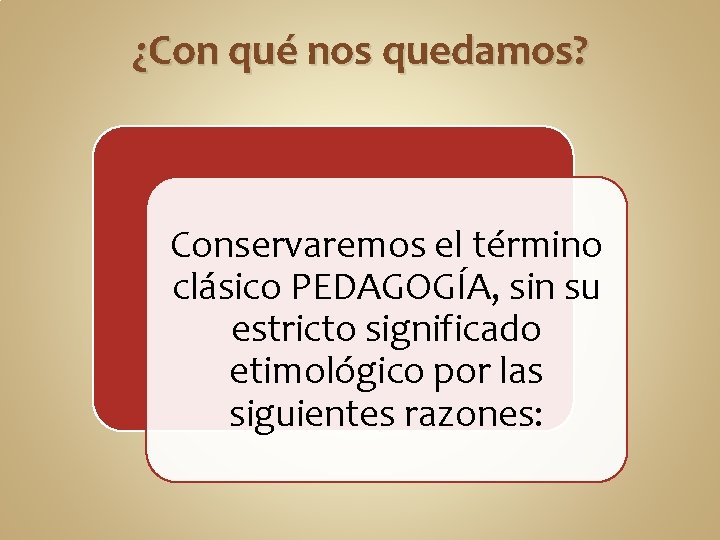 ¿Con qué nos quedamos?

Conservaremos el término clásico PEDAGOGÍA, sin su estricto significado etimológico por las siguientes razones: